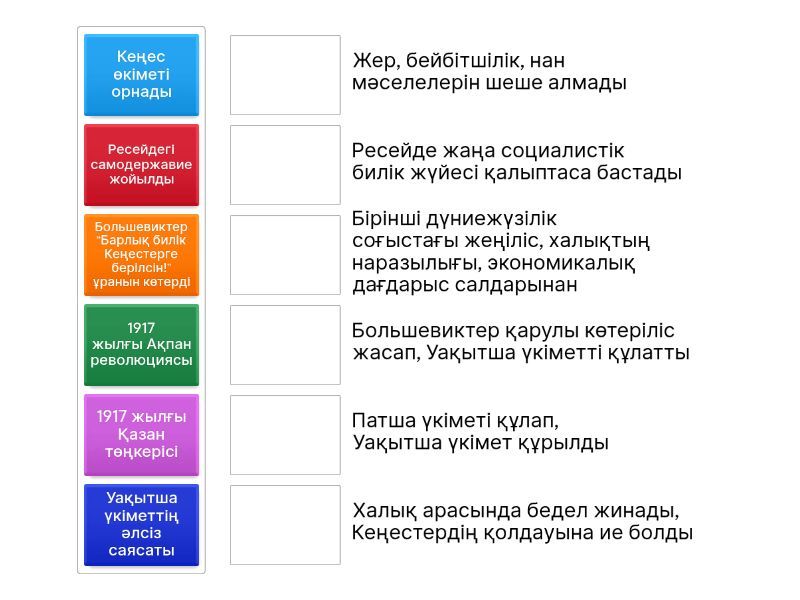 Кеңес өкіметі орнады

Ресейдегі самодержавие жойылды

Большевиктер "Барлық билік Кеңестерге берілсін!" ұранын көтерді

1917 жылғы Ақпан революциясы

1917 жылғы Қазан төңкерісі

Уақытша үкіметтің әлсіз саясаты

Жер, бейбітшілік, нан мәселелерін шеше алмады

Ресейде жаңа социалистік билік жүйесі қалыптаса бастады

Бірінші дүниежүзілік соғыстағы жеңіліс, халықтың наразылығы, экономикалық дағдарыс салдарынан

Большевиктер қарулы көтеріліс жасап, Уақытша үкіметті құлатты

Патша үкіметі құлап, Уақытша үкімет құрылды

Халық арасында бедел жинады, Кеңестердің қолдауына ие болды